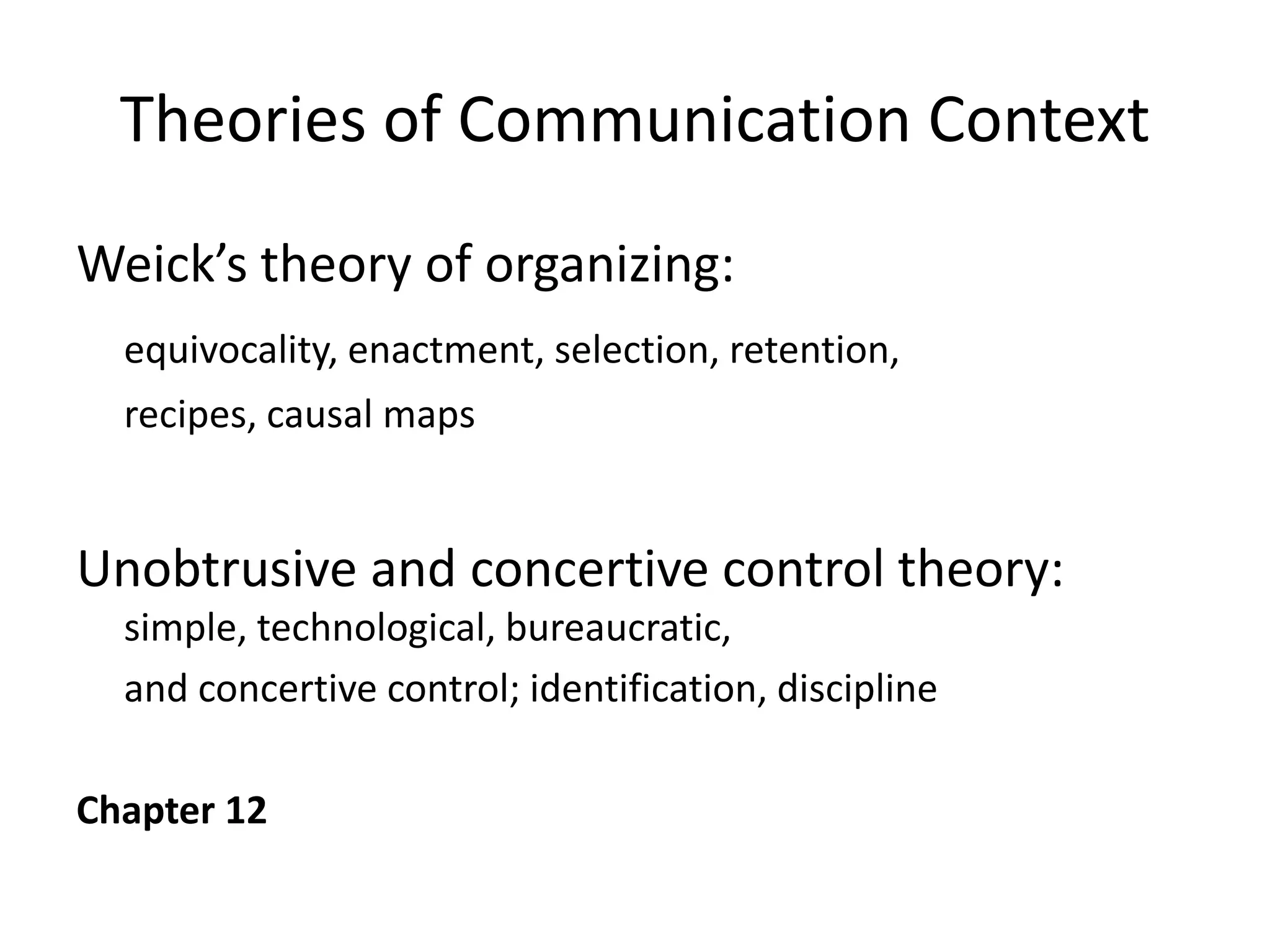 Theories of Communication Context

Weick’s theory of organizing:

equivocality, enactment, selection, retention, recipes, causal maps

Unobtrusive and concertive control theory:

simple, technological, bureaucratic, and concertive control; identification, discipline

Chapter 12